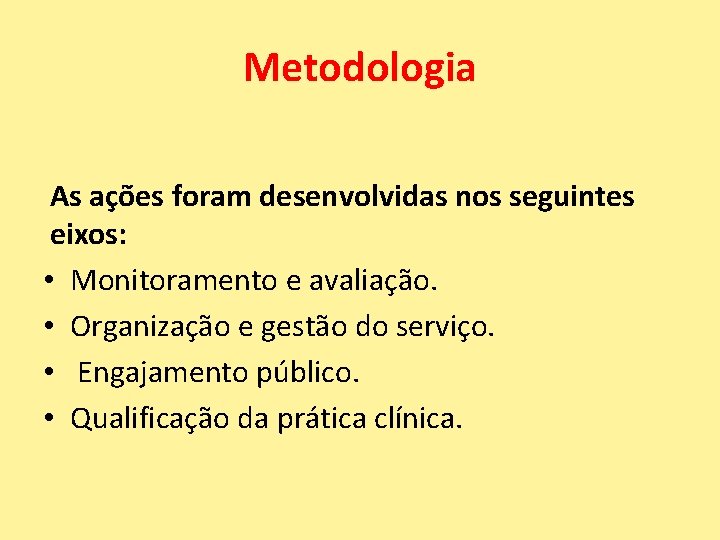 Metodologia

As ações foram desenvolvidas nos seguintes eixos:

• Monitoramento e avaliação.
• Organização e gestão do serviço.
• Engajamento público.
• Qualificação da prática clínica.